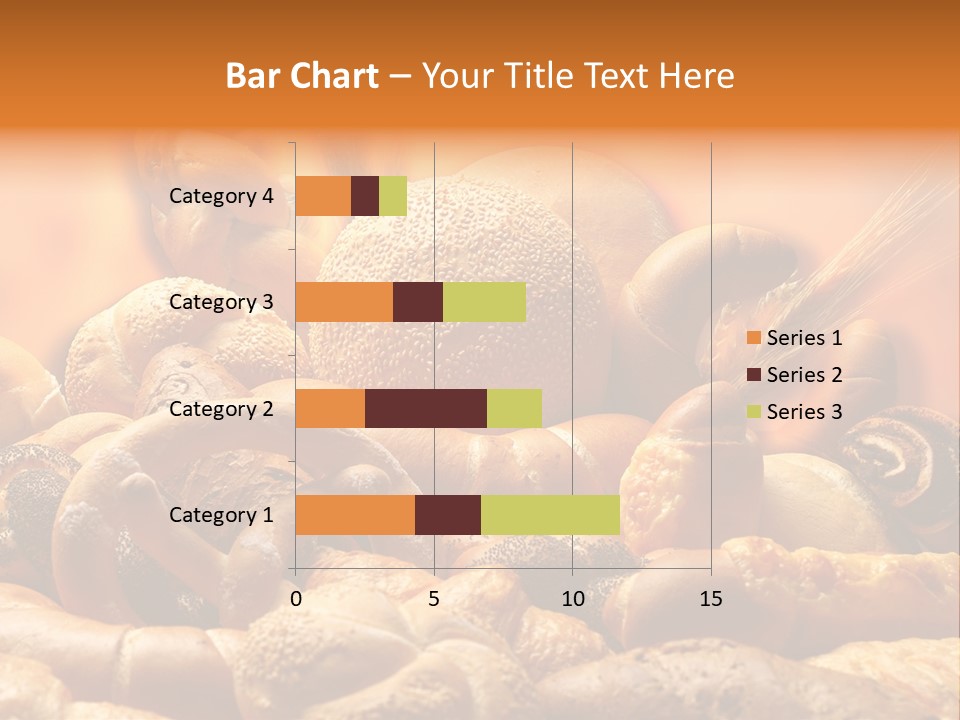 Bar Chart – Your Title Text Here

Category 4
Category 3
Category 2
Category 1

0
5
10
15

Series 1
Series 2
Series 3